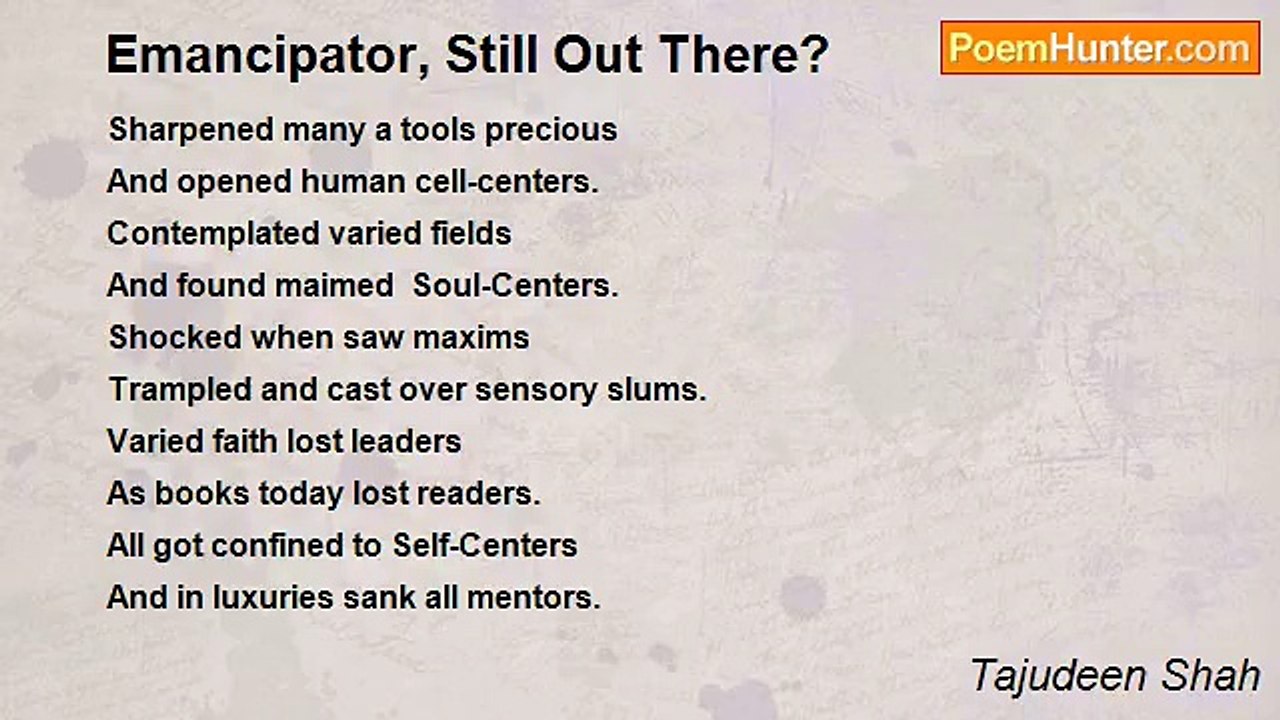 Emancipator, Still Out There?

PoemHunter.com

Sharpened many a tools precious
And opened human cell-centers.
Contemplated varied fields
And found maimed Soul-Centers.
Shocked when saw maxims
Trampled and cast over sensory slums.
Varied faith lost leaders
As books today lost readers.
All got confined to Self-Centers
And in luxuries sank all mentors.

Tajudeen Shah